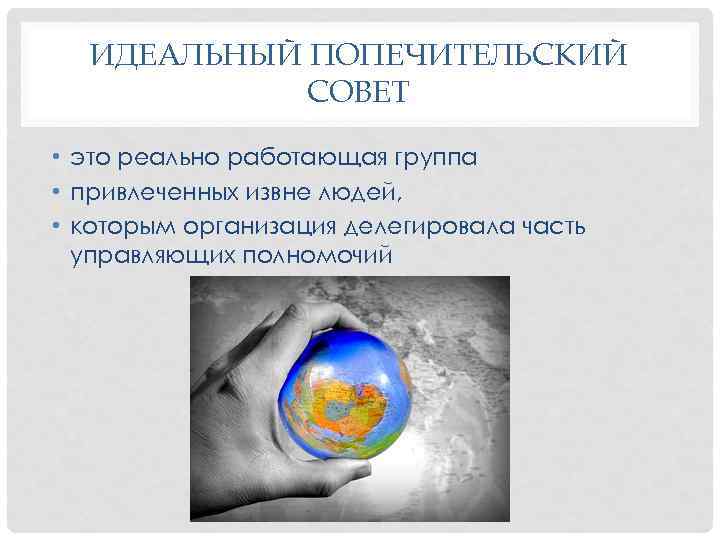 ИДЕАЛЬНЫЙ ПОПЕЧИТЕЛЬСКИЙ СОВЕТ

• это реально работающая группа
• привлеченных извне людей,
• которым организация делегировала часть управляющих полномочий